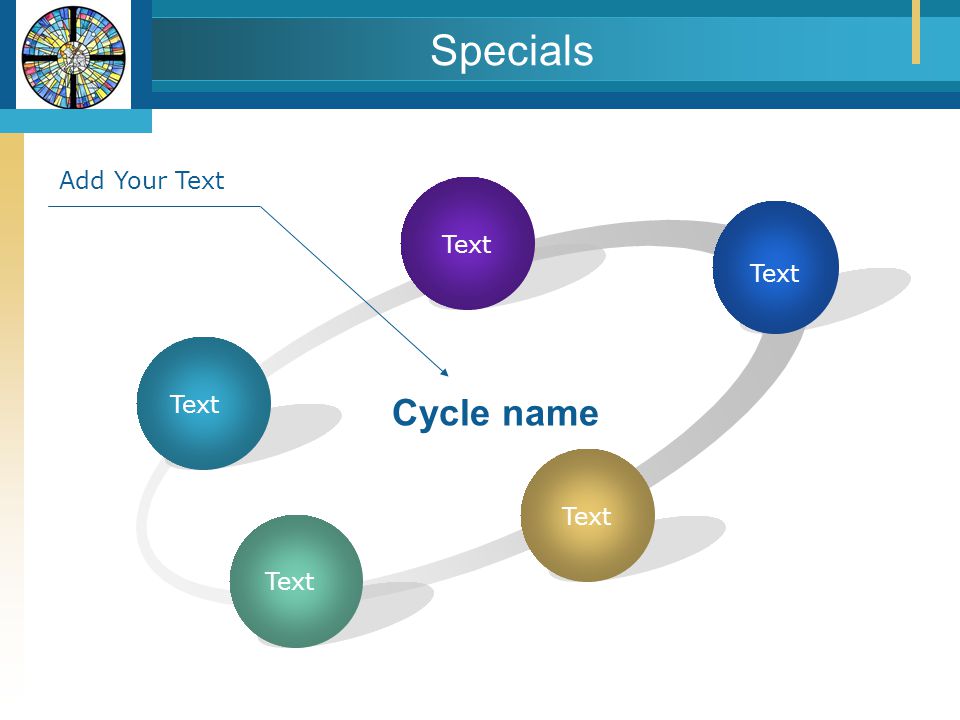 Specials

Add Your Text

Text

Text

Text

Cycle name

Text

Text